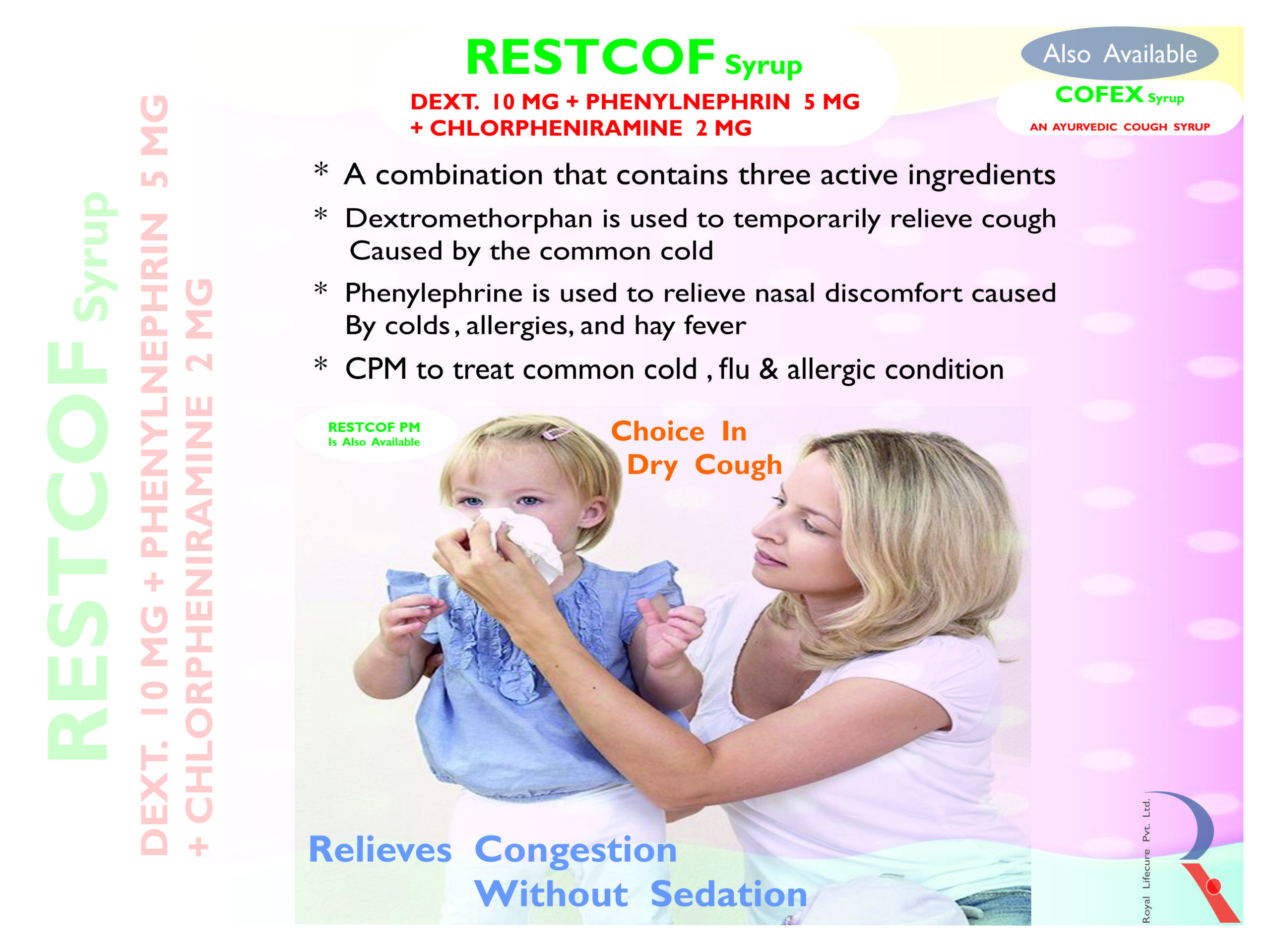 RESTCOF Syrup

DEXT. 10 MG + PHENYLNEPHRIN 5 MG + CHLORPHENIRAMINE 2 MG

RESTCOF Syrup

DEXT. 10 MG + PHENYLNEPHRIN 5 MG + CHLORPHENIRAMINE 2 MG

Also Available

COFEX Syrup

AN AYURVEDIC COUGH SYRUP

* A combination that contains three active ingredients

* Dextromethorphan is used to temporarily relieve cough Caused by the common cold

* Phenylephrine is used to relieve nasal discomfort caused By colds, allergies, and hay fever

* CPM to treat common cold , flu & allergic condition

RESTCOF PM Is Also Available

Choice In Dry Cough

Relieves Congestion Without Sedation

Royal Lifecure Pvt. Ltd.